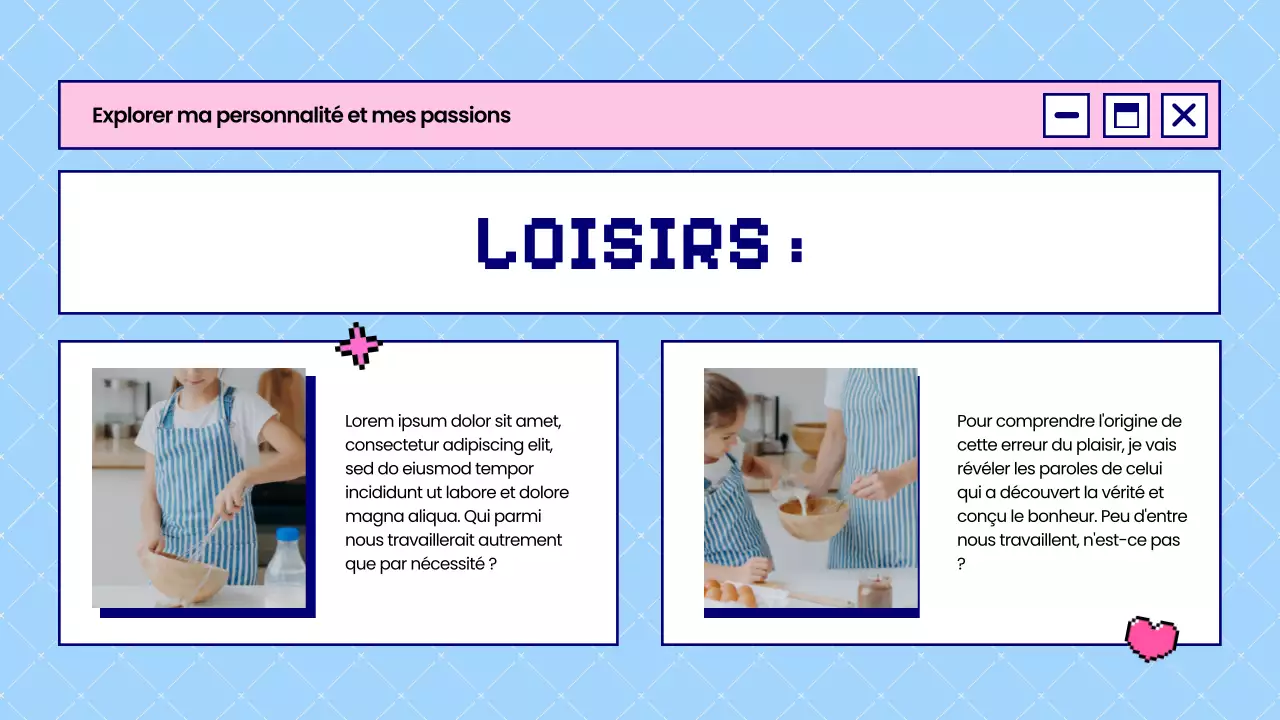 Explorer ma personnalité et mes passions

LOISIRS :

Lorem ipsum dolor sit amet, consectetur adipiscing elit, sed do eiusmod tempor incididunt ut labore et dolore magna aliqua. Qui parmi nous travaillerait autrement que par nécessité ?

Pour comprendre l'origine de cette erreur du plaisir, je vais révéler les paroles de celui qui a découvert la vérité et conçu le bonheur. Peu d'entre nous travaillent, n'est-ce pas ?